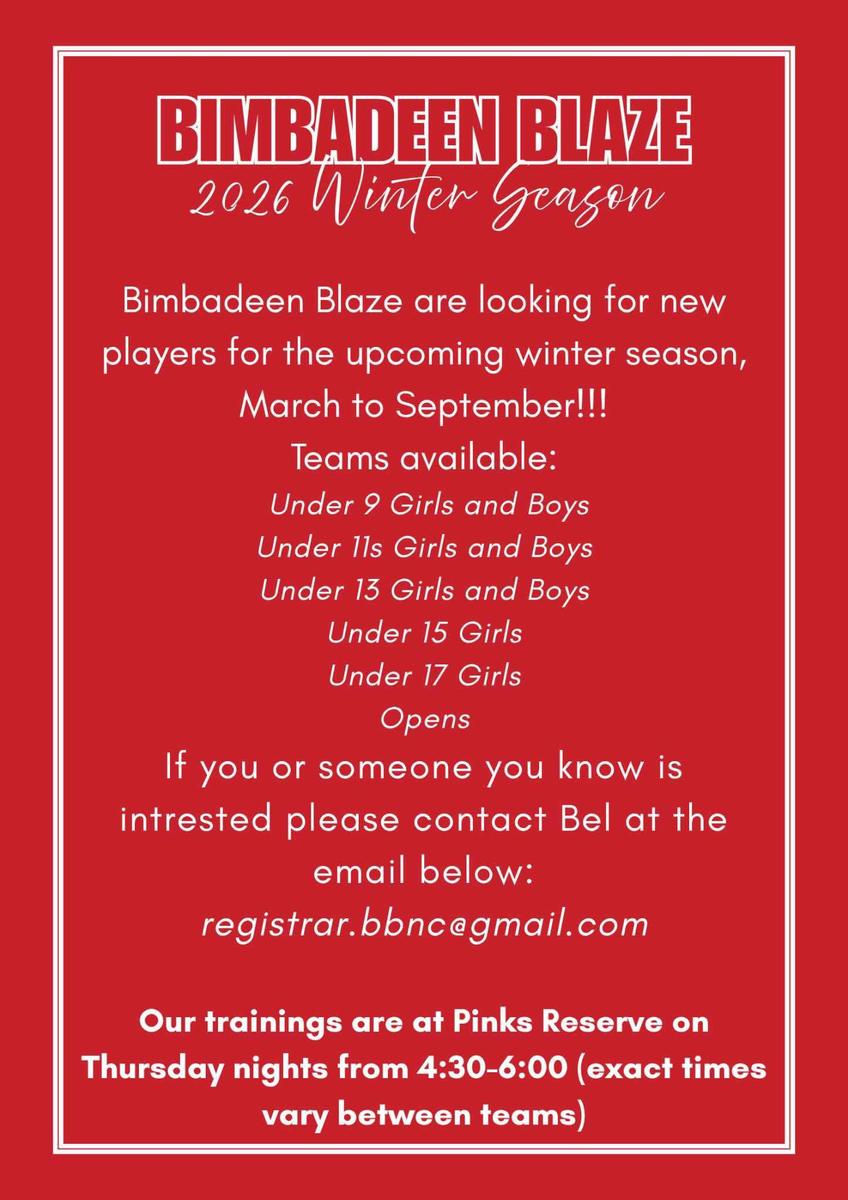 BIMBADEEN BLAZE
2026 Winter Season

Bimbadeen Blaze are looking for new players for the upcoming winter season, March to September!!!
Teams available:
Under 9 Girls and Boys
Under 11s Girls and Boys
Under 13 Girls and Boys
Under 15 Girls
Under 17 Girls
Opens
If you or someone you know is intrested please contact Bel at the email below:
registrar.bbnc@gmail.com

Our trainings are at Pinks Reserve on Thursday nights from 4:30-6:00 (exact times vary between teams)